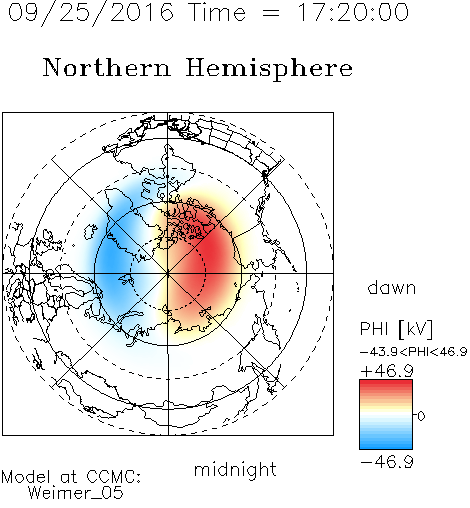 09/25/2016 Time = 17:20:00

Northern Hemisphere

dawn

PHI [kV]
-43.9<PHI<46.9
+46.9
0
-46.9

midnight

Model at CCMC:
Weimer_05